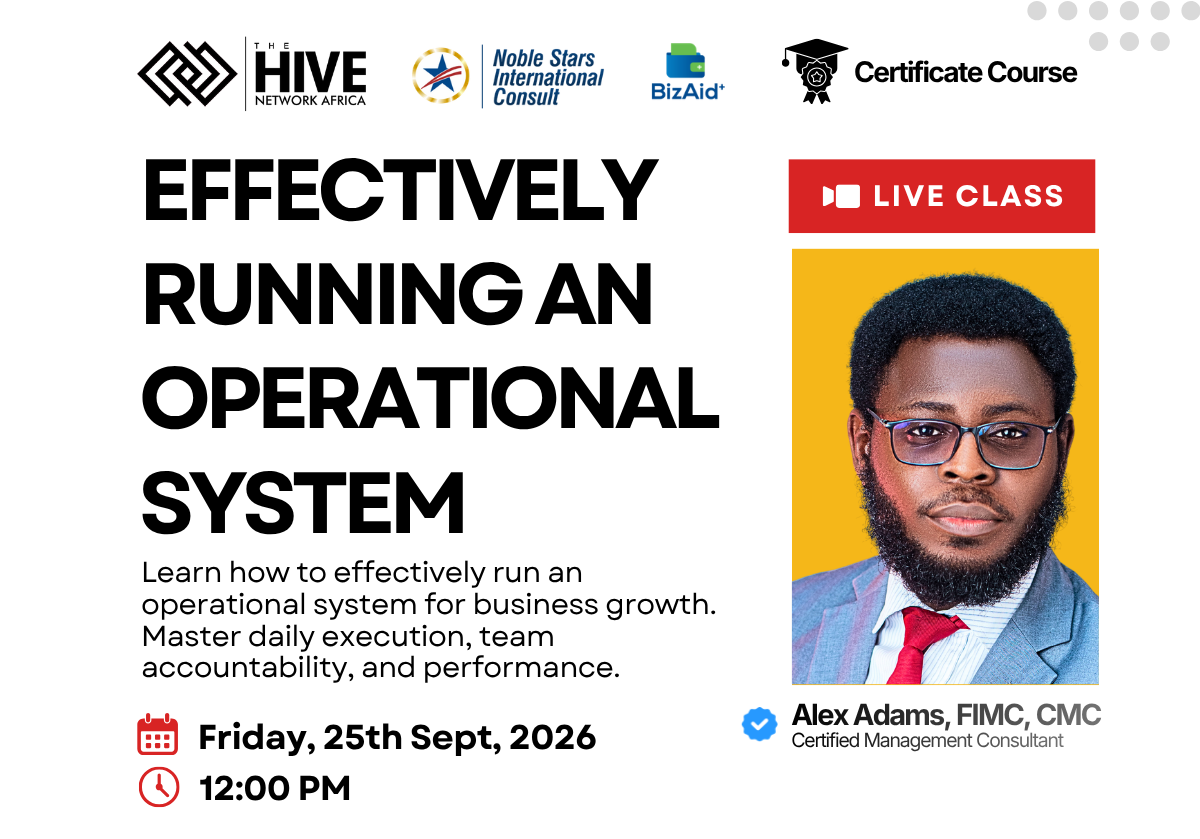 THE HIVE NETWORK AFRICA

Noble Stars International Consult

BizAid+

Certificate Course

EFFECTIVELY RUNNING AN OPERATIONAL SYSTEM

Learn how to effectively run an operational system for business growth. Master daily execution, team accountability, and performance.

Friday, 25th Sept, 2026

12:00 PM

LIVE CLASS

Alex Adams, FIMC, CMC
Certified Management Consultant